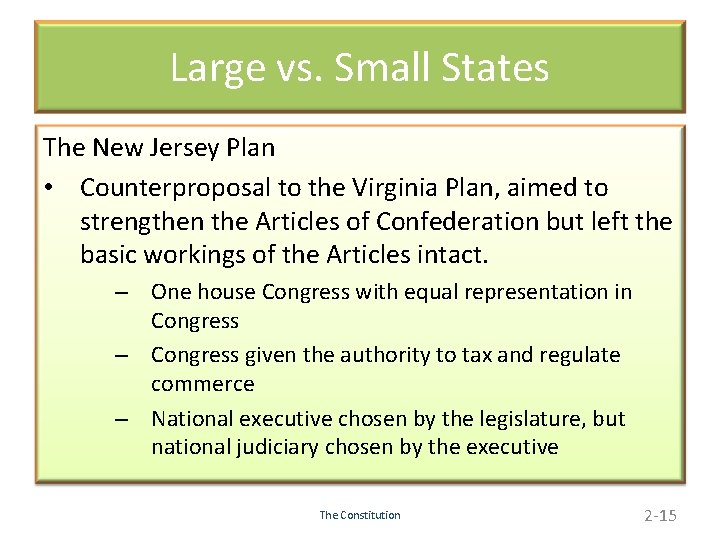 Large vs. Small States

The New Jersey Plan

• Counterproposal to the Virginia Plan, aimed to strengthen the Articles of Confederation but left the basic workings of the Articles intact.

– One house Congress with equal representation in Congress

– Congress given the authority to tax and regulate commerce

– National executive chosen by the legislature, but national judiciary chosen by the executive

The Constitution

2-15